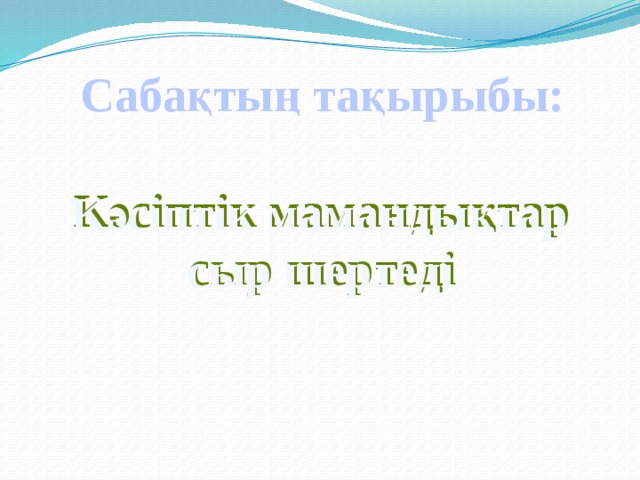 Сабақтың тақырыбы:

Кәсіптік мамандықтар сыр шертеді